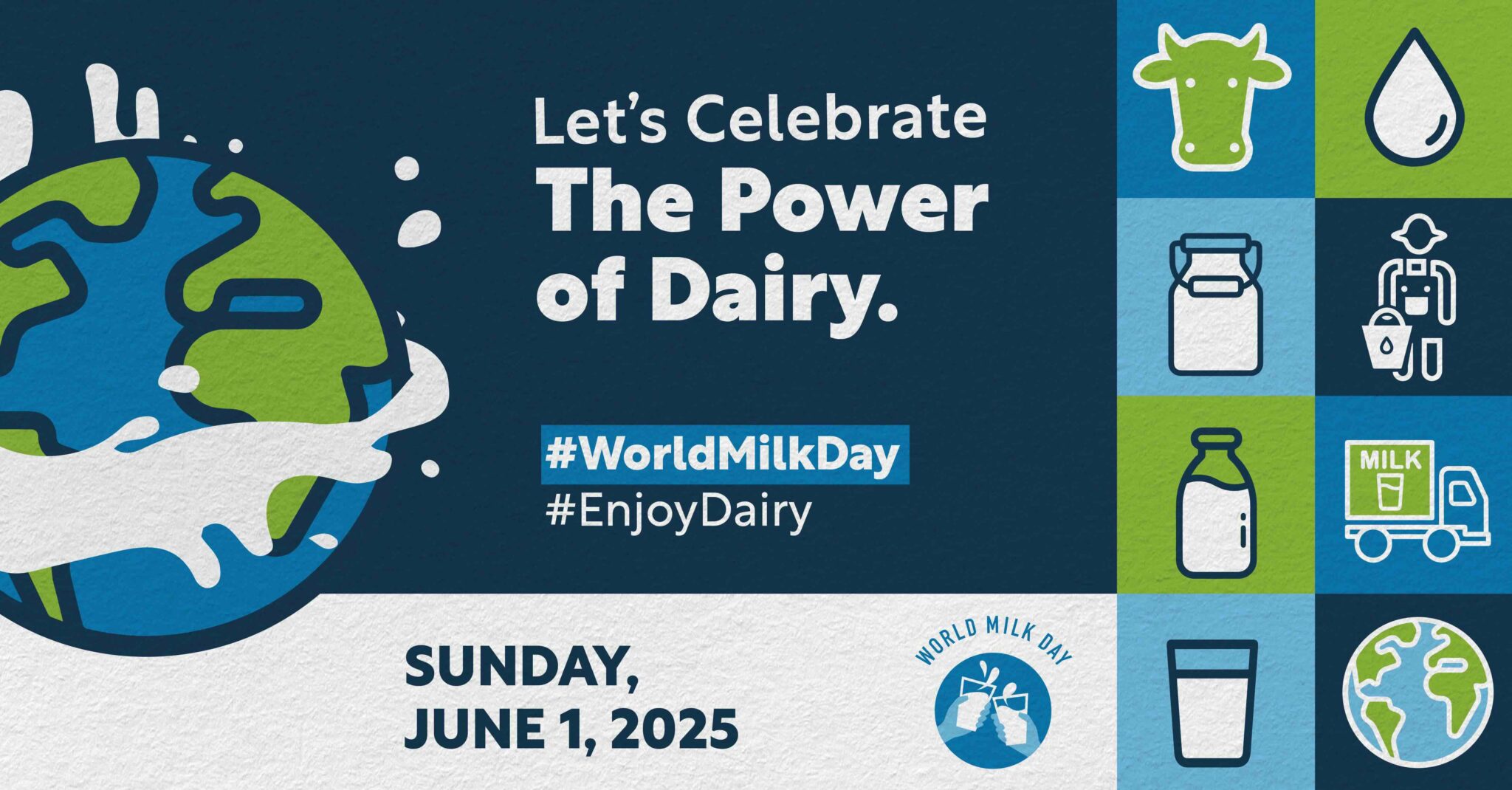 Let's Celebrate
The Power of Dairy.

#WorldMilkDay
#EnjoyDairy

SUNDAY, JUNE 1, 2025

WORLD MILK DAY

MILK